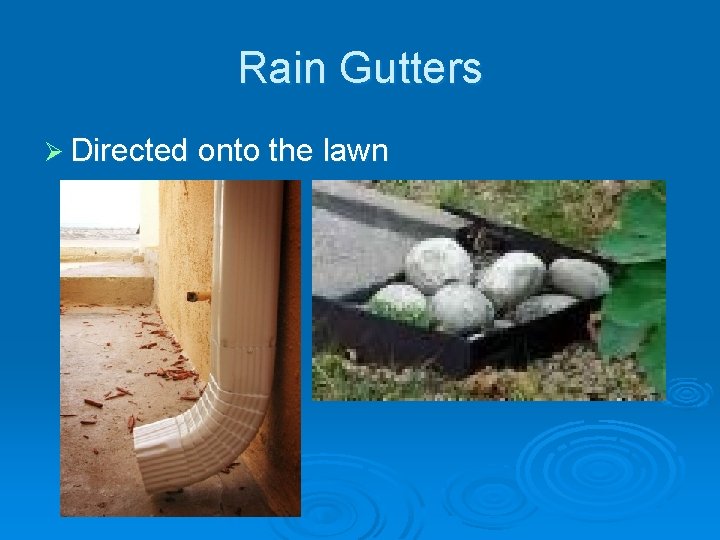 Rain Gutters

➢ Directed onto the lawn